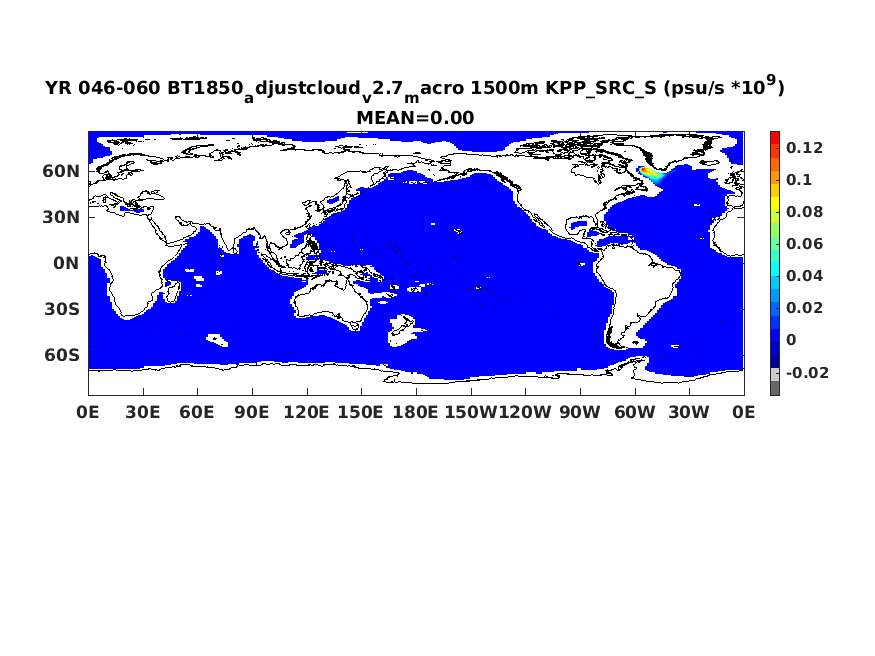 YR 046-060 BT1850$_a$djustcloud$_v$2.7$_m$acro 1500m KPP_SRC_S (psu/s *10$^9$)
MEAN=0.00

60N
30N
0N
30S
60S

0E 30E 60E 90E 120E 150E 180E 150W 120W 90W 60W 30W 0E

0.12
0.1
0.08
0.06
0.04
0.02
0
-0.02